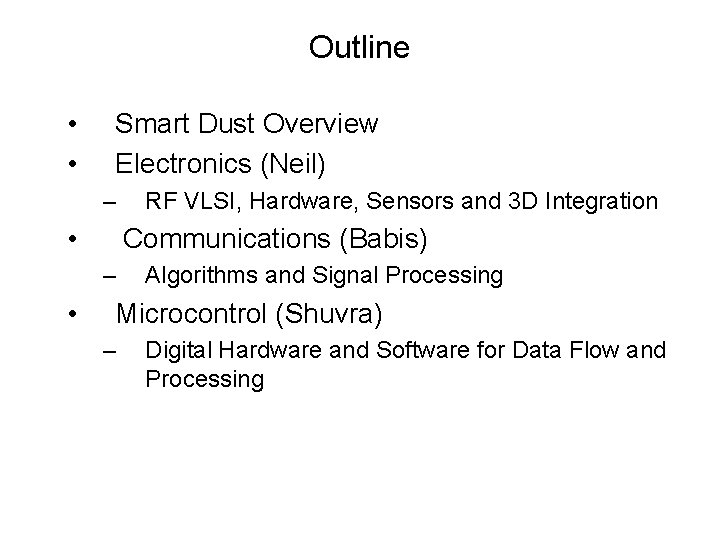 Outline

• Smart Dust Overview
• Electronics (Neil)
– RF VLSI, Hardware, Sensors and 3D Integration
• Communications (Babis)
– Algorithms and Signal Processing
• Microcontrol (Shuvra)
– Digital Hardware and Software for Data Flow and Processing